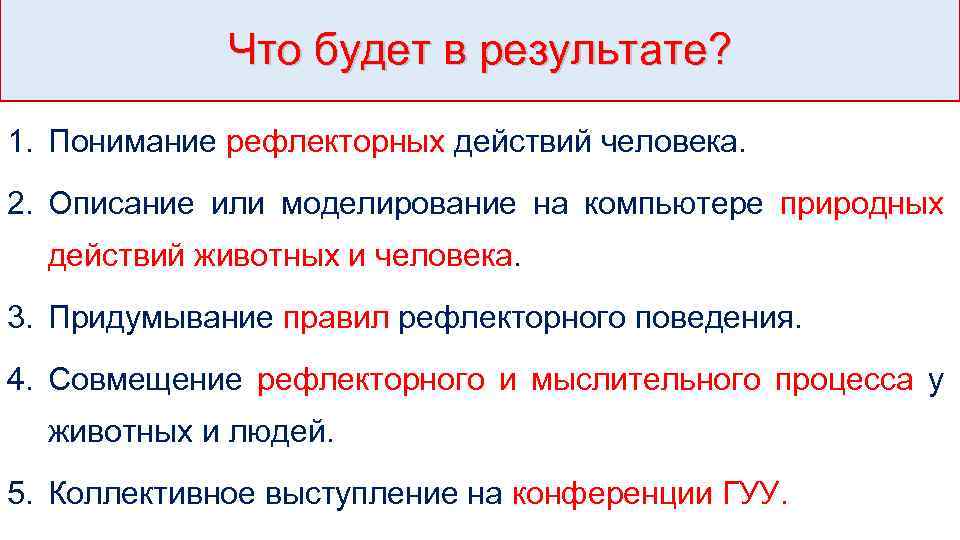 Что будет в результате?

1. Понимание рефлекторных действий человека.

2. Описание или моделирование на компьютере природных действий животных и человека.

3. Придумывание правил рефлекторного поведения.

4. Совмещение рефлекторного и мыслительного процесса у животных и людей.

5. Коллективное выступление на конференции ГУУ.